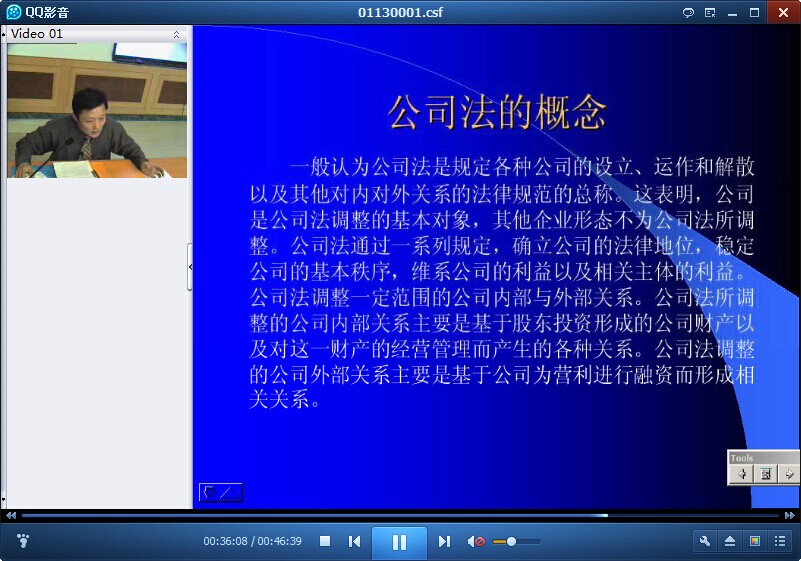 QQ影音
01130001.csf
Video 01

公司法的概念

一般认为公司法是规定各种公司的设立、运作和解散以及其他对内对外关系的法律规范的总称。这表明，公司是公司法调整的基本对象，其他企业形态不为公司法所调整。公司法通过一系列规定，确立公司的法律地位，稳定公司的基本秩序，维系公司的利益以及相关主体的利益。公司法调整一定范围的公司内部与外部关系。公司法所调整的公司内部关系主要是基于股东投资形成的公司财产以及对这一财产的经营管理而产生的各种关系。公司法调整的公司外部关系主要是基于公司为营利进行融资而形成相关关系。

Tools

00:36:08 / 00:46:39